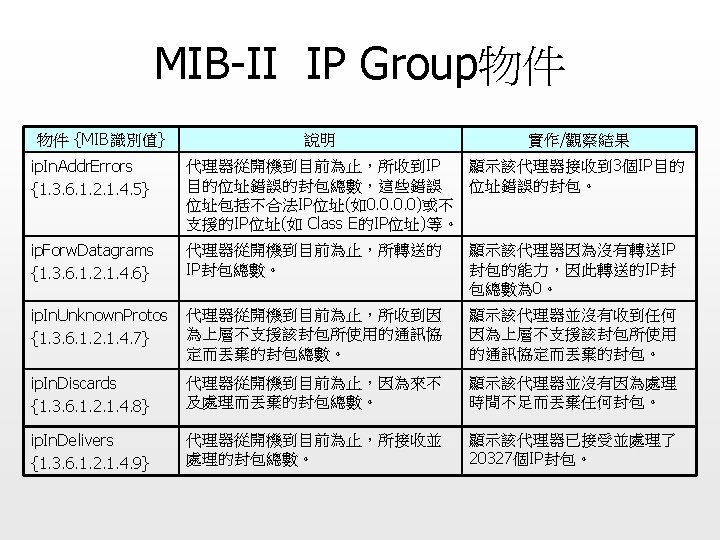 MIB-II IP Group物件

| 物件 {MIB識別值} | 說明 | 實作/觀察結果 |
|---|---|---|
| ipInAddrErrors {1.3.6.1.2.1.4.5} | 代理器從開機到目前為止，所收到IP目的位址錯誤的封包總數，這些錯誤位址包括不合法IP位址(如0.0.0.0)或不支援的IP位址(如 Class E的IP位址)等。 | 顯示該代理器接收到3個IP目的位址錯誤的封包。 |
| ipForwDatagrams {1.3.6.1.2.1.4.6} | 代理器從開機到目前為止，所轉送的IP封包總數。 | 顯示該代理器因為沒有轉送IP封包的能力，因此轉送的IP封包總數為0。 |
| ipInUnknownProtos {1.3.6.1.2.1.4.7} | 代理器從開機到目前為止，所收到因為上層不支援該封包所使用的通訊協定而丟棄的封包總數。 | 顯示該代理器並沒有收到任何因為上層不支援該封包所使用的通訊協定而丟棄的封包。 |
| ipInDiscards {1.3.6.1.2.1.4.8} | 代理器從開機到目前為止，因為來不及處理而丟棄的封包總數。 | 顯示該代理器並沒有因為處理時間不足而丟棄任何封包。 |
| ipInDelivers {1.3.6.1.2.1.4.9} | 代理器從開機到目前為止，所接收並處理的封包總數。 | 顯示該代理器已接受並處理了20327個IP封包。 |